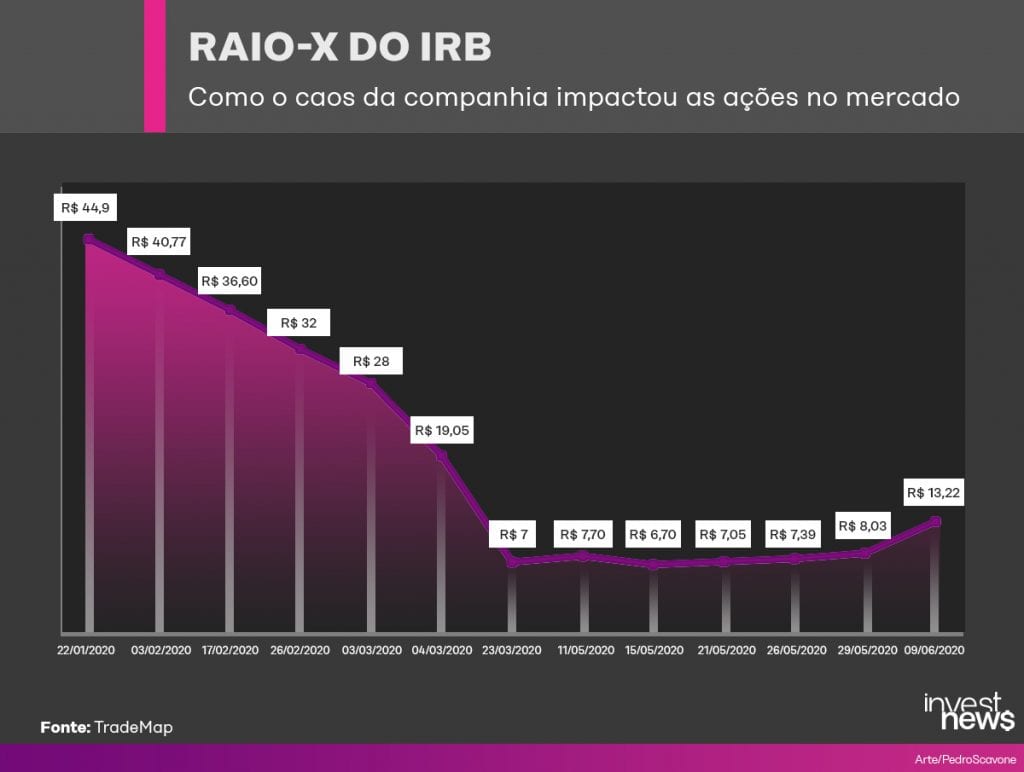 RAIO-X DO IRB

Como o caos da companhia impactou as ações no mercado

R$ 44,9
R$ 40,77
R$ 36,60
R$ 32
R$ 28
R$ 19,05
R$ 7
R$ 7,70
R$ 6,70
R$ 7,05
R$ 7,39
R$ 8,03
R$ 13,22

22/01/2020
03/02/2020
17/02/2020
26/02/2020
03/03/2020
04/03/2020
23/03/2020
11/05/2020
15/05/2020
21/05/2020
26/05/2020
29/05/2020
09/06/2020

Fonte: TradeMap

invest news

Arte/PedroScavone